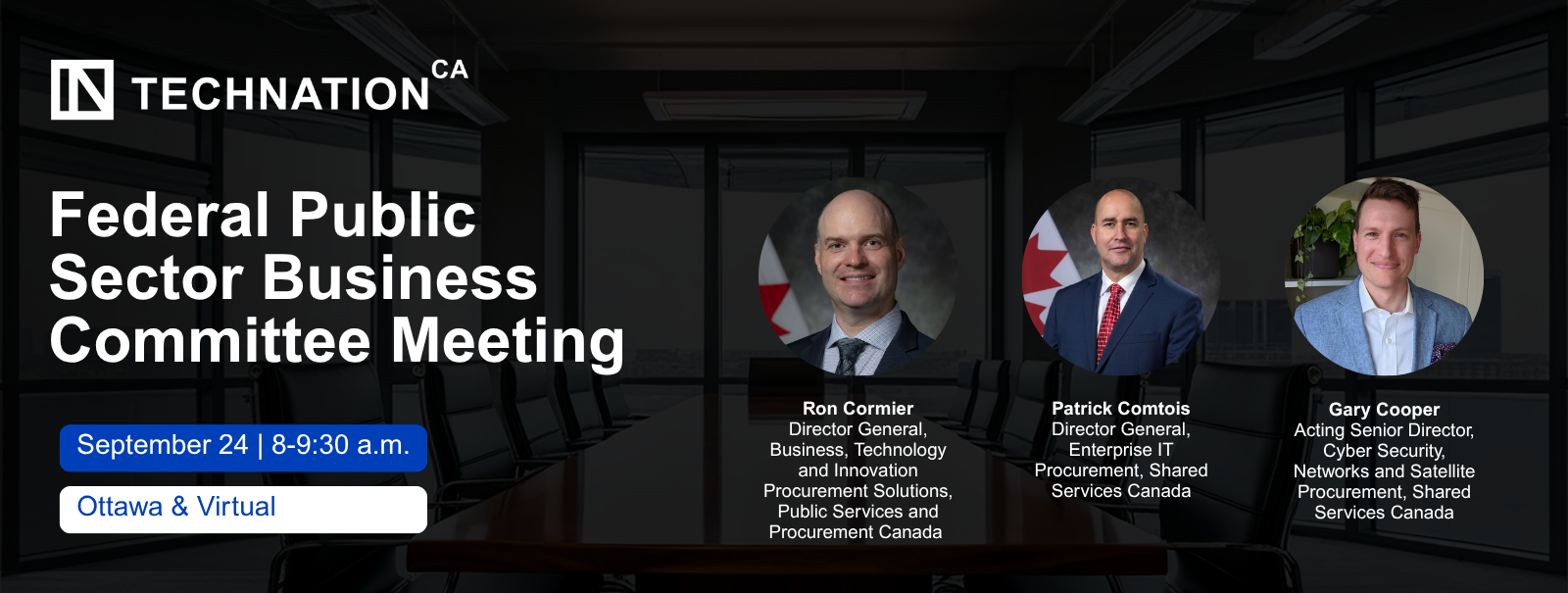 TECHNATION CA

Federal Public Sector Business Committee Meeting

September 24 | 8-9:30 a.m.

Ottawa & Virtual

Ron Cormier
Director General, Business, Technology and Innovation Procurement Solutions, Public Services and Procurement Canada

Patrick Comtois
Director General, Enterprise IT Procurement, Shared Services Canada

Gary Cooper
Acting Senior Director, Cyber Security, Networks and Satellite Procurement, Shared Services Canada